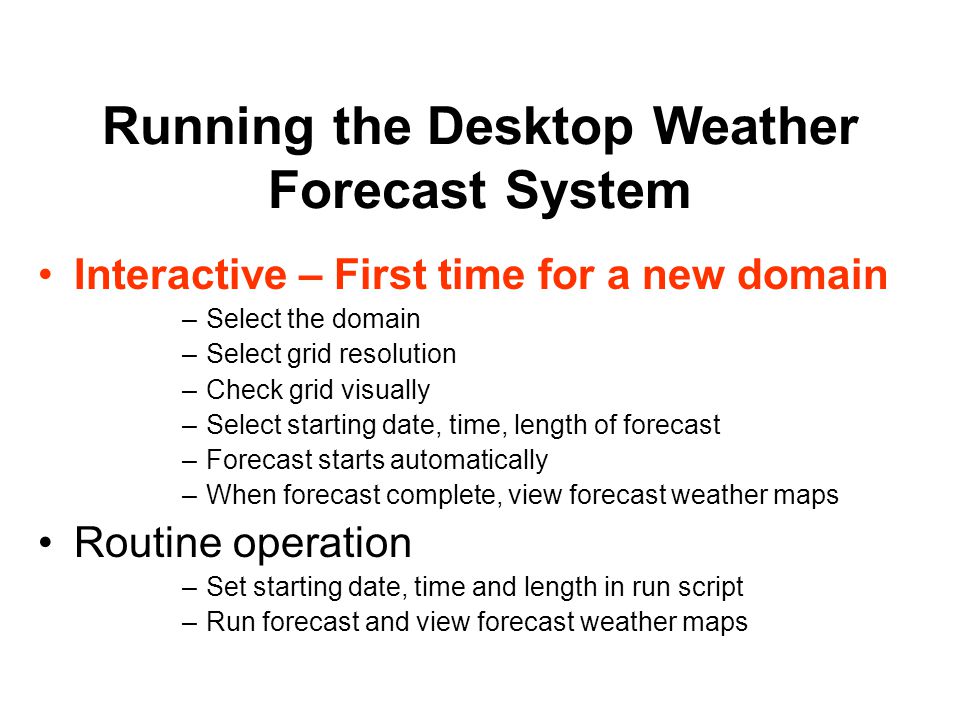 Running the Desktop Weather Forecast System

• Interactive – First time for a new domain
– Select the domain
– Select grid resolution
– Check grid visually
– Select starting date, time, length of forecast
– Forecast starts automatically
– When forecast complete, view forecast weather maps

• Routine operation
– Set starting date, time and length in run script
– Run forecast and view forecast weather maps